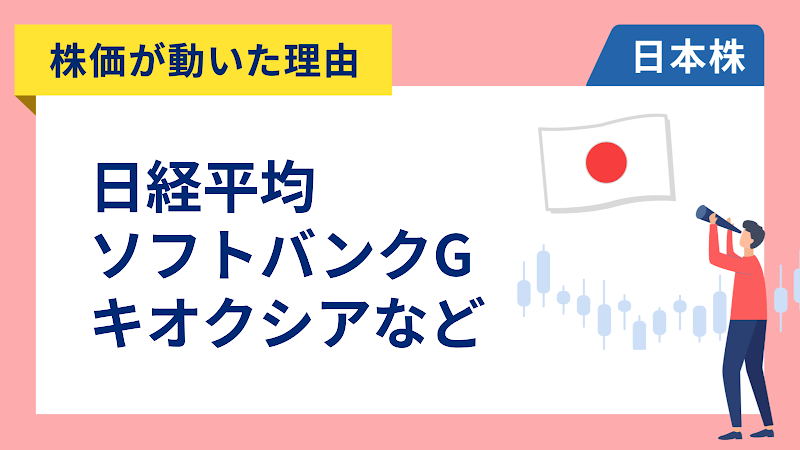 株価が動いた理由

日本株

日経平均
ソフトバンクG
キオクシアなど